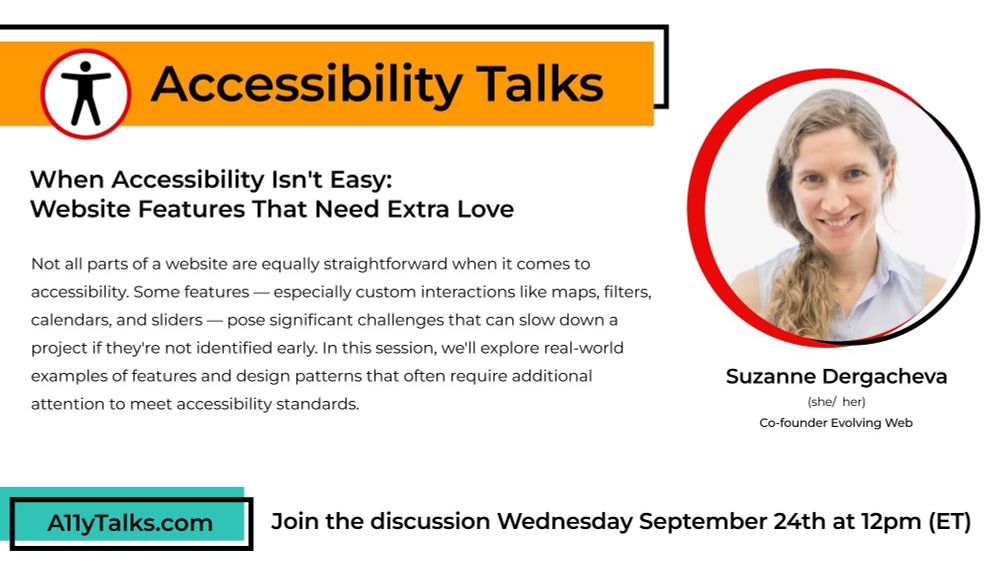 Accessibility Talks

When Accessibility Isn't Easy:
Website Features That Need Extra Love

Not all parts of a website are equally straightforward when it comes to accessibility. Some features — especially custom interactions like maps, filters, calendars, and sliders — pose significant challenges that can slow down a project if they're not identified early. In this session, we'll explore real-world examples of features and design patterns that often require additional attention to meet accessibility standards.

Suzanne Dergacheva
(she/ her)
Co-founder Evolving Web

A11yTalks.com

Join the discussion Wednesday September 24th at 12pm (ET)